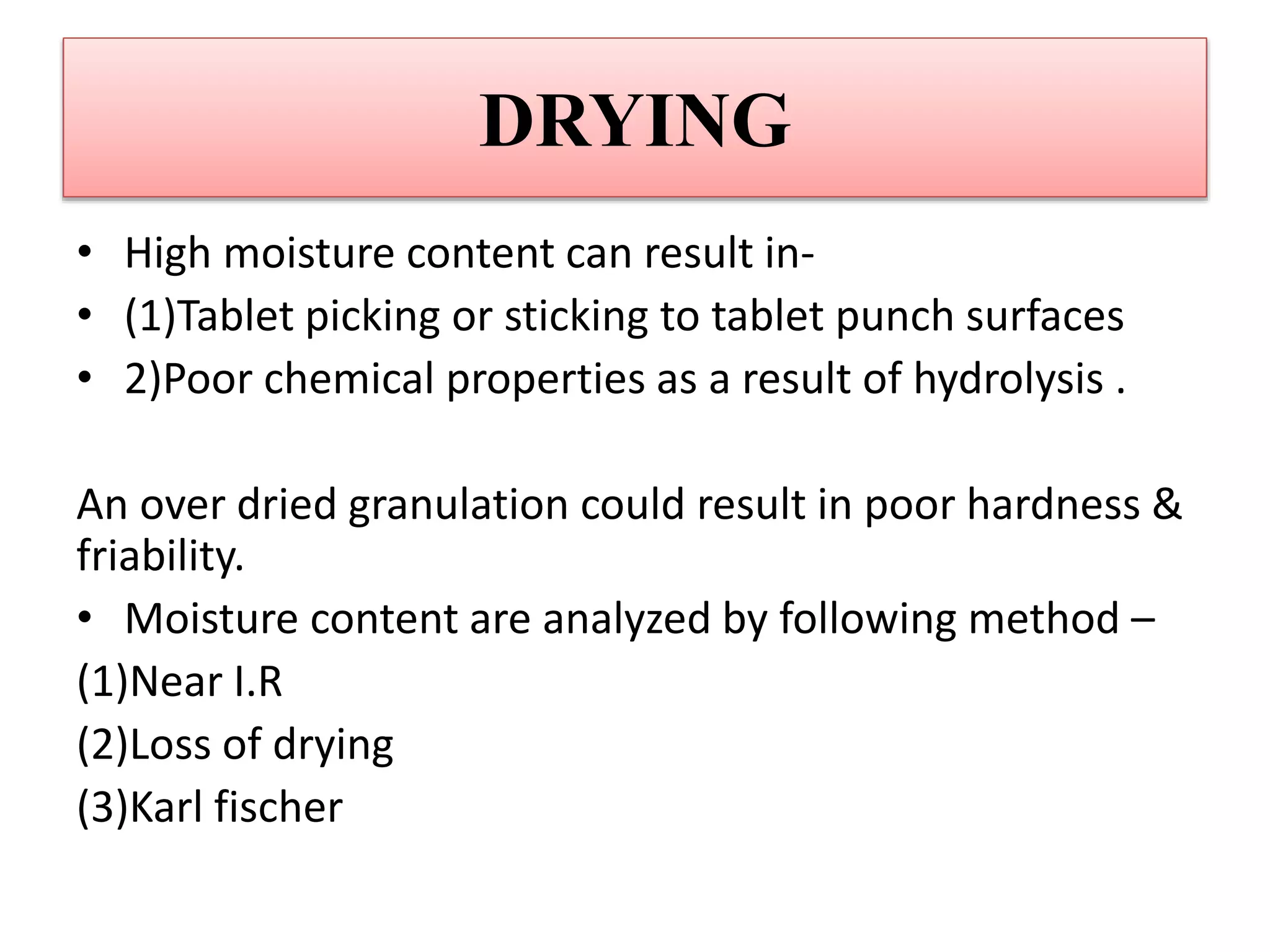 DRYING

• High moisture content can result in-
• (1)Tablet picking or sticking to tablet punch surfaces
• 2)Poor chemical properties as a result of hydrolysis .

An over dried granulation could result in poor hardness & friability.

• Moisture content are analyzed by following method –

(1)Near I.R

(2)Loss of drying

(3)Karl fischer